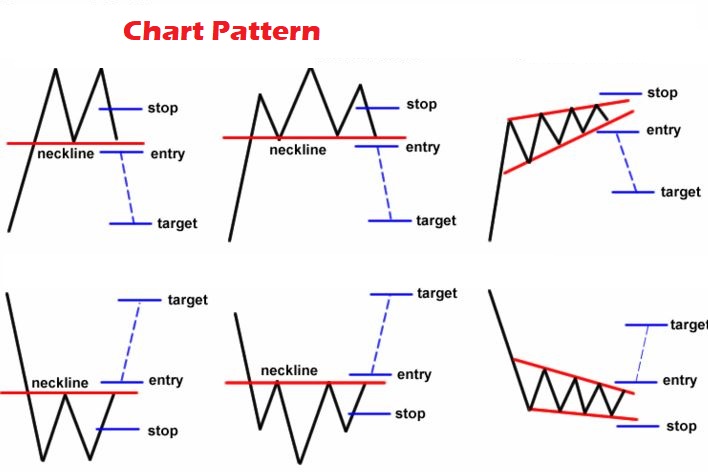 Chart Pattern

stop
neckline
entry
target

stop
neckline
entry
target

stop
entry
target

target
neckline
entry
stop

target
neckline
entry
stop

target
entry
stop